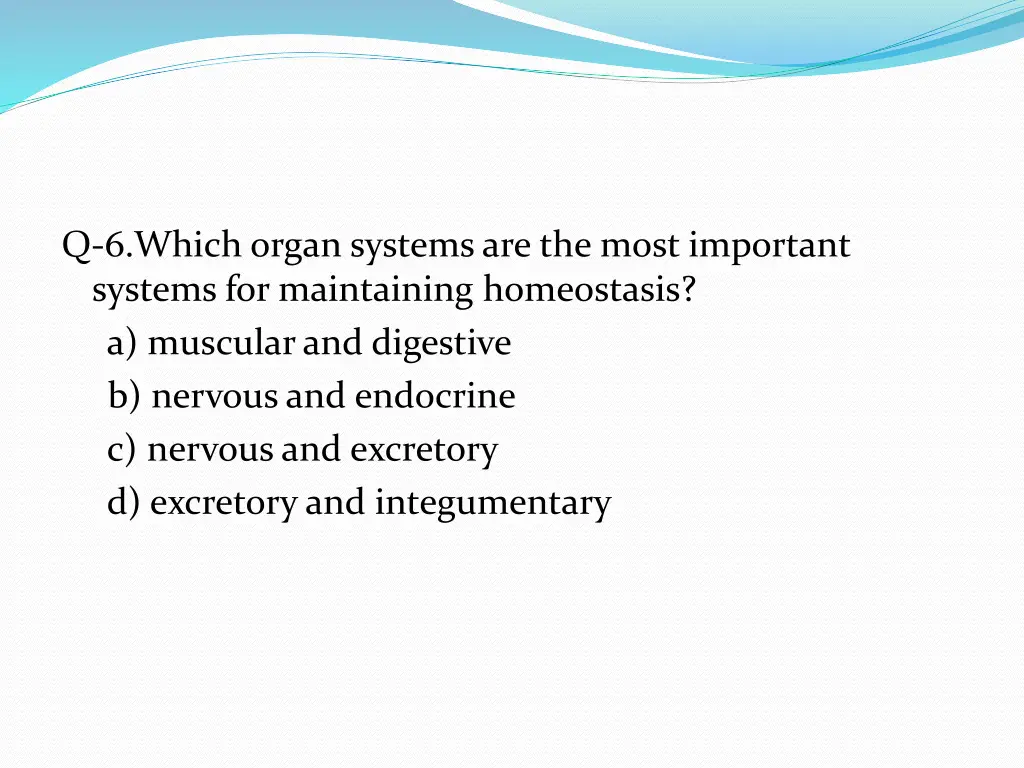 Q-6.Which organ systems are the most important systems for maintaining homeostasis?

a) muscular and digestive

b) nervous and endocrine

c) nervous and excretory

d) excretory and integumentary